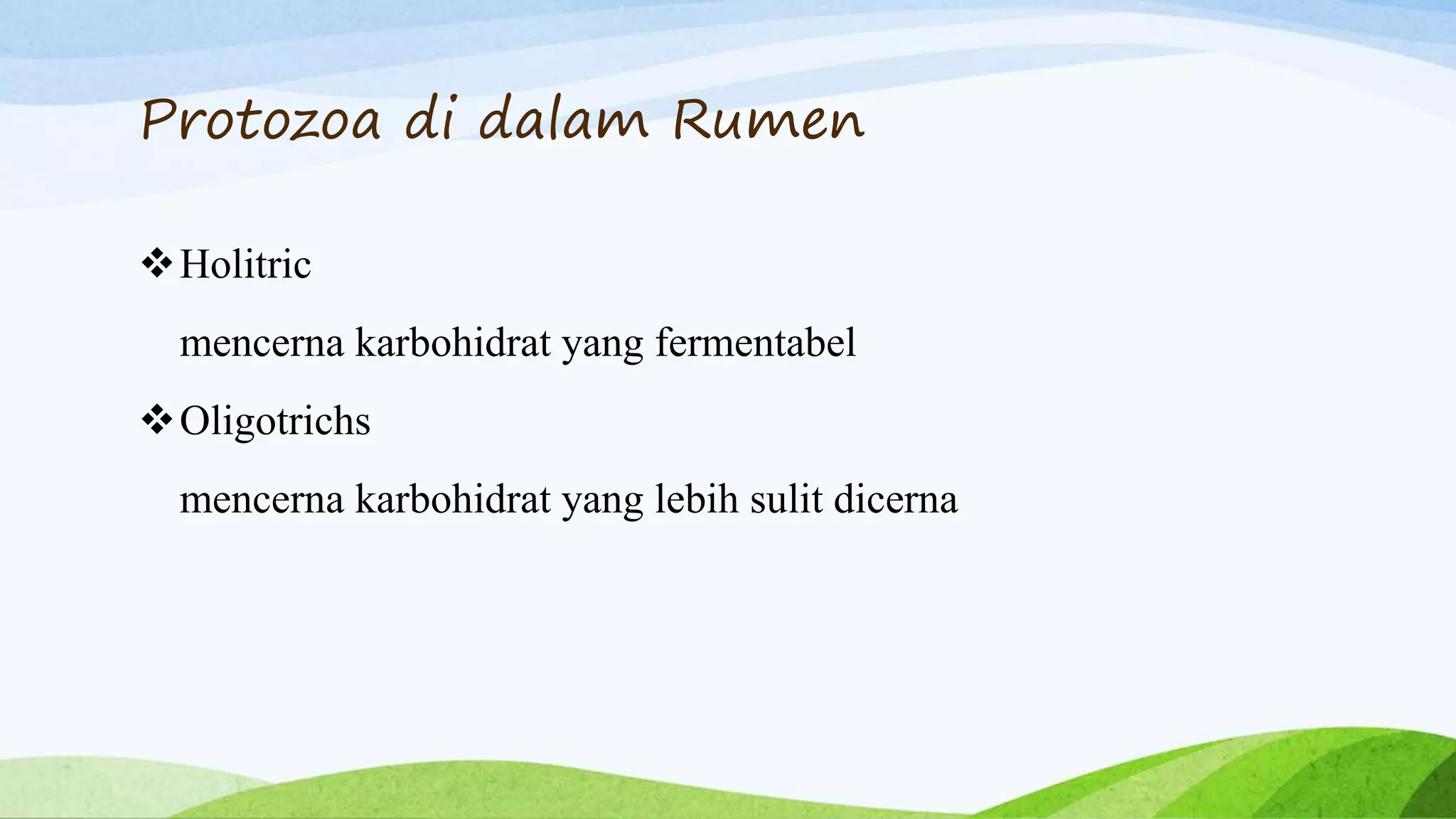 Protozoa di dalam Rumen

❖ Holitric

mencerna karbohidrat yang fermentabel

❖ Oligotrichs

mencerna karbohidrat yang lebih sulit dicerna